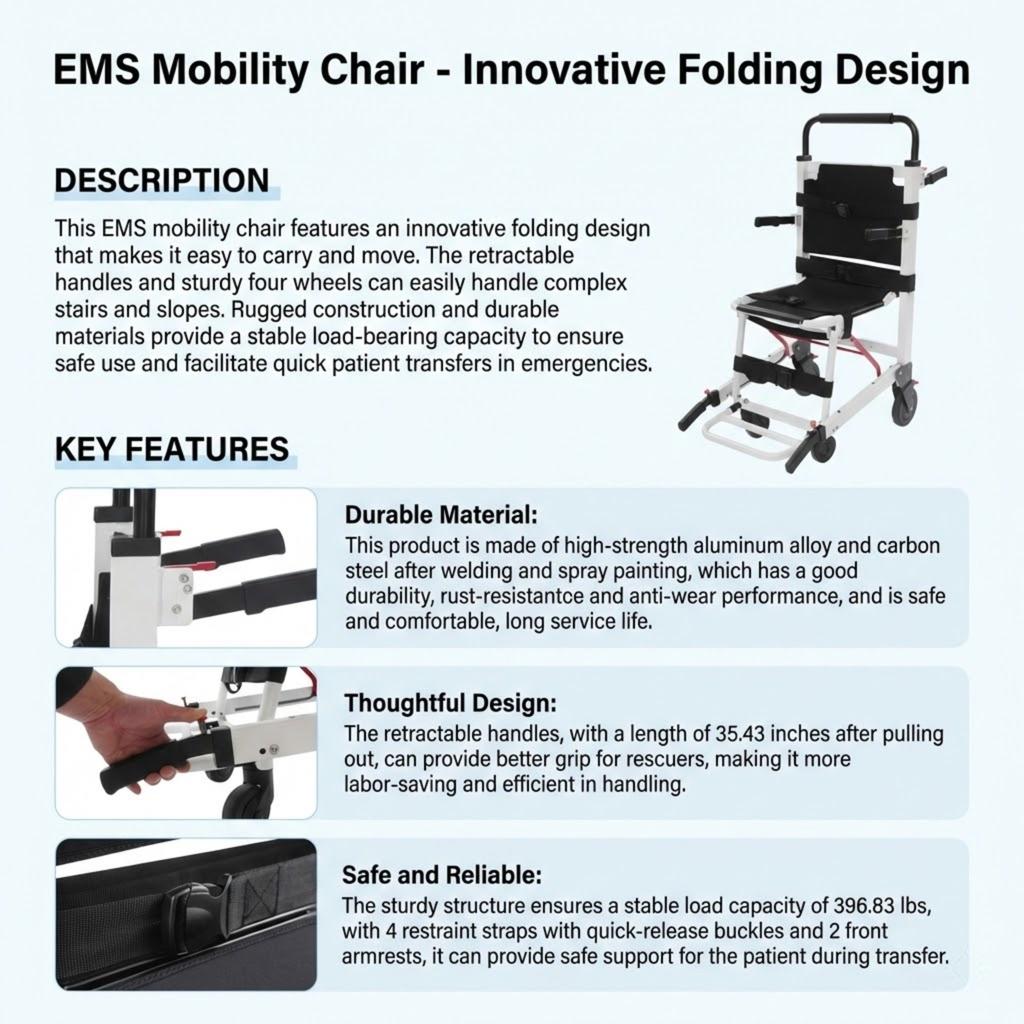 EMS Mobility Chair - Innovative Folding Design

DESCRIPTION

This EMS mobility chair features an innovative folding design that makes it easy to carry and move. The retractable handles and sturdy four wheels can easily handle complex stairs and slopes. Rugged construction and durable materials provide a stable load-bearing capacity to ensure safe use and facilitate quick patient transfers in emergencies.

KEY FEATURES

Durable Material:
This product is made of high-strength aluminum alloy and carbon steel after welding and spray painting, which has a good durability, rust-resistantce and anti-wear performance, and is safe and comfortable, long service life.

Thoughtful Design:
The retractable handles, with a length of 35.43 inches after pulling out, can provide better grip for rescuers, making it more labor-saving and efficient in handling.

Safe and Reliable:
The sturdy structure ensures a stable load capacity of 396.83 lbs, with 4 restraint straps with quick-release buckles and 2 front armrests, it can provide safe support for the patient during transfer.